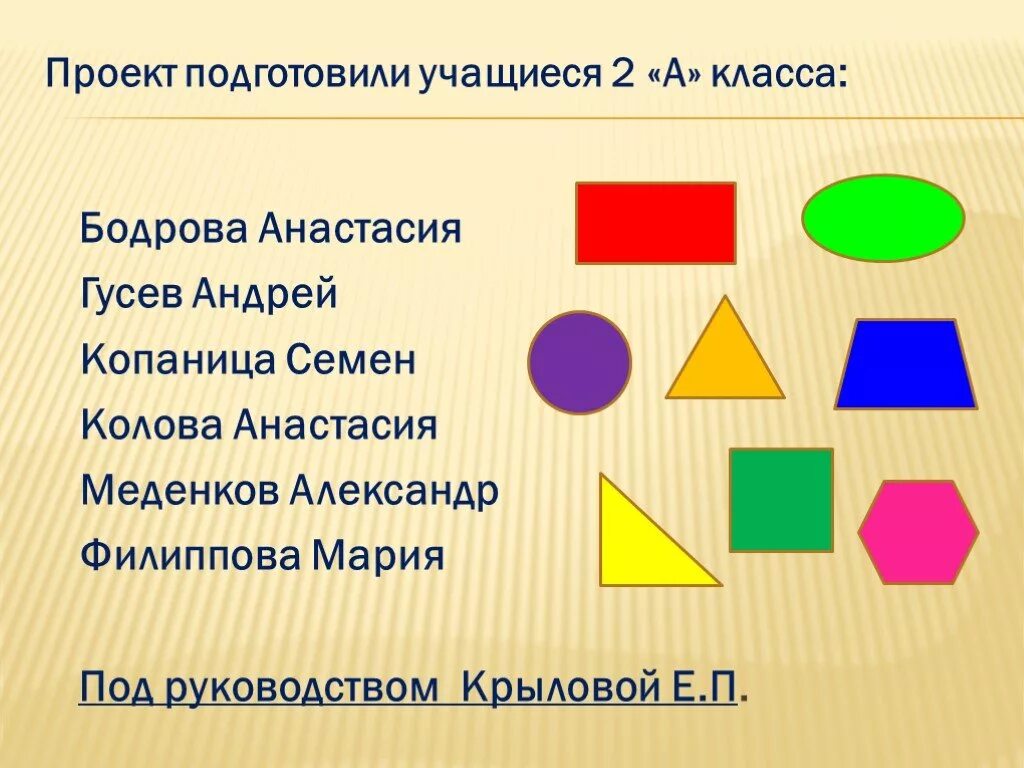 Проект подготовили учащиеся 2 «А» класса:

Бодрова Анастасия
Гусев Андрей
Копаница Семен
Колова Анастасия
Меденков Александр
Филиппова Мария

Под руководством Крыловой Е.П.